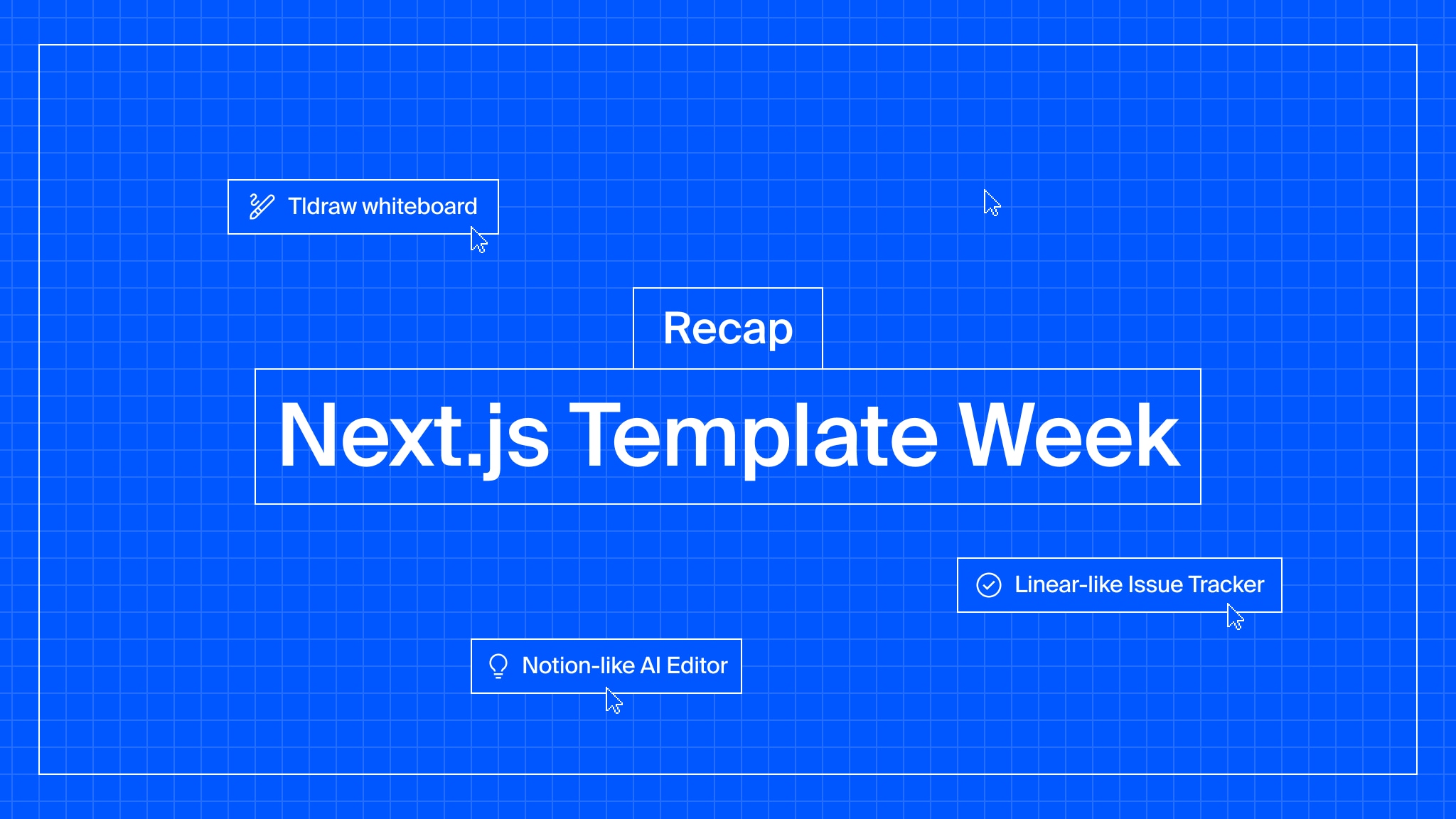 Tldraw whiteboard

Recap

Next.js Template Week

Linear-like Issue Tracker

Notion-like AI Editor